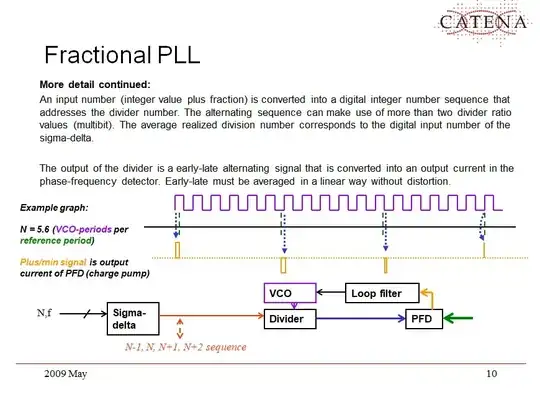 CATENA

Fractional PLL

More detail continued:

An input number (integer value plus fraction) is converted into a digital integer number sequence that addresses the divider number. The alternating sequence can make use of more than two divider ratio values (multibit). The average realized division number corresponds to the digital input number of the sigma-delta.

The output of the divider is a early-late alternating signal that is converted into an output current in the phase-frequency detector. Early-late must be averaged in a linear way without distortion.

Example graph:

N = 5.6 (VCO-periods per reference period)

Plus/min signal is output current of PFD (charge pump)

VCO

Loop filter

N,f

Sigma-delta

Divider

PFD

N-1, N, N+1, N+2 sequence

2009 May

10